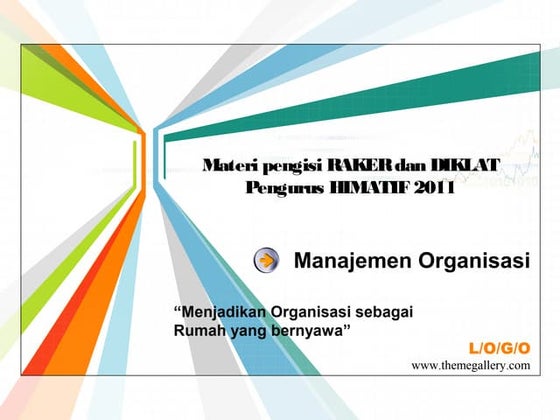 Materi pengisi RAKER dan DIKLAT
Pengurus HIMATIF 2011

Manajemen Organisasi

“Menjadikan Organisasi sebagai Rumah yang bernyawa”

L/O/G/O
www.themegallery.com